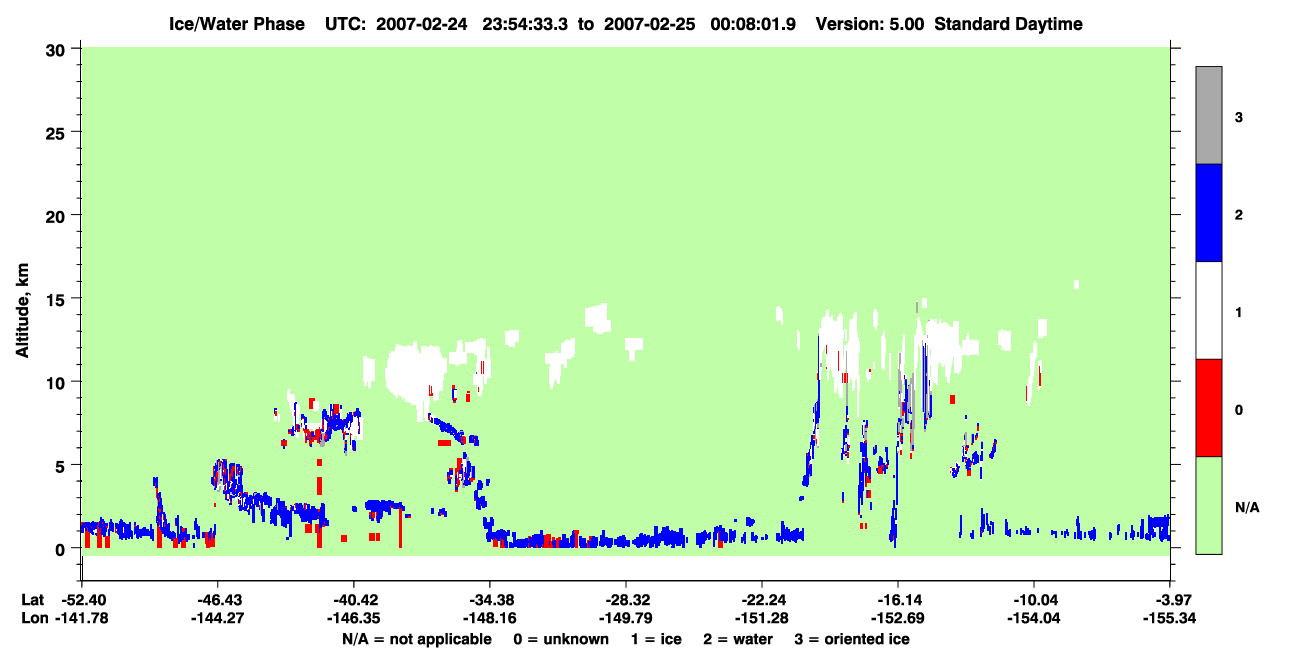 Ice/Water Phase UTC: 2007-02-24 23:54:33.3 to 2007-02-25 00:08:01.9 Version: 5.00 Standard Daytime

Altitude, km

30
25
20
15
10
5
0

3
2
1
0
N/A

Lat -52.40 -46.43 -40.42 -34.38 -28.32 -22.24 -16.14 -10.04 -3.97
Lon -141.78 -144.27 -146.35 -148.16 -149.79 -151.28 -152.69 -154.04 -155.34

N/A = not applicable 0 = unknown 1 = ice 2 = water 3 = oriented ice